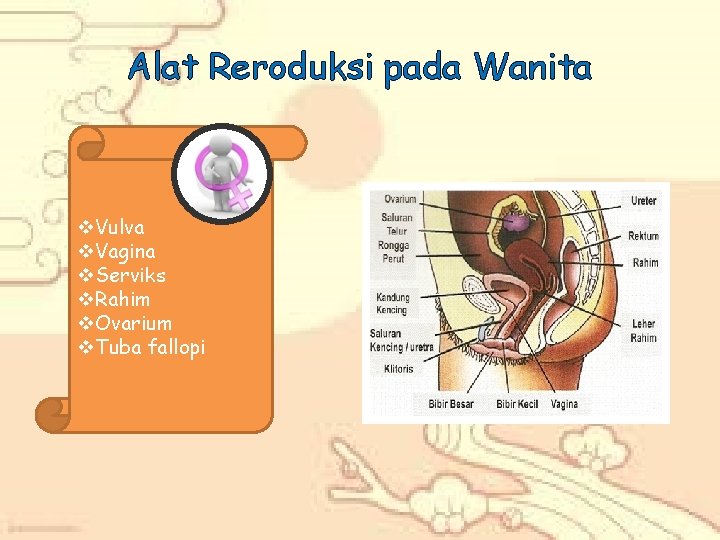 Alat Reroduksi pada Wanita

❖Vulva
❖Vagina
❖Serviks
❖Rahim
❖Ovarium
❖Tuba fallopi

Ovarium
Saluran Telur
Rongga Perut
Kandung Kencing
Saluran Kencing / uretra
Klitoris
Bibir Besar
Bibir Kecil
Vagina
Ureter
Rektum
Rahim
Leher Rahim